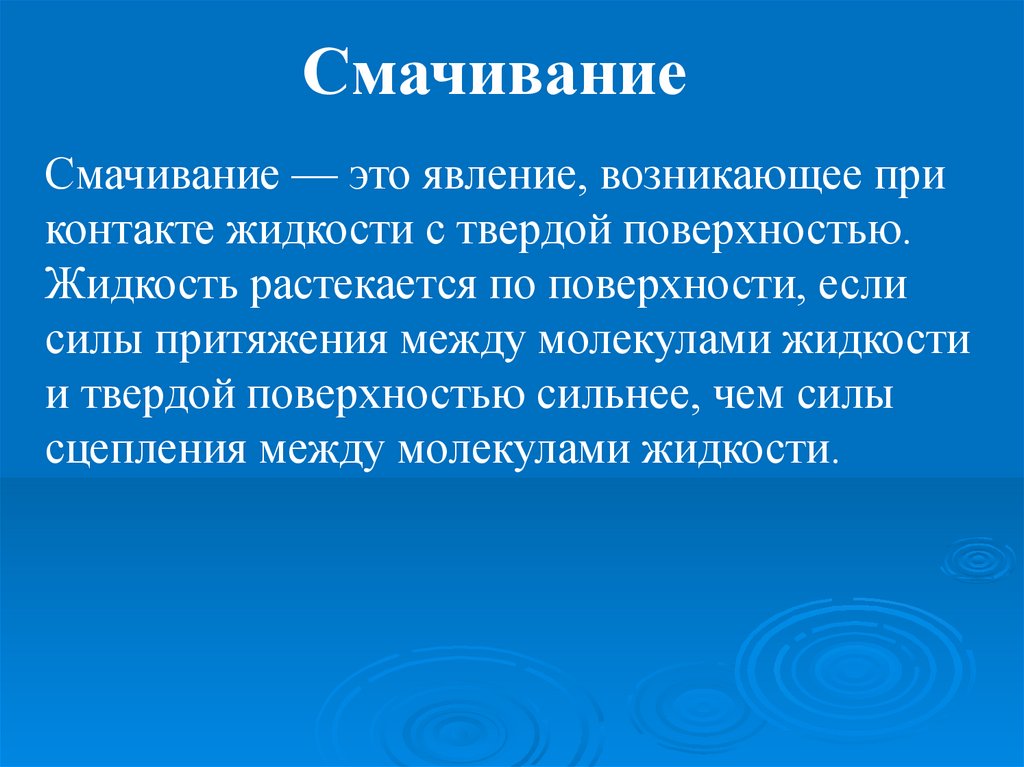 Смачивание

Смачивание — это явление, возникающее при контакте жидкости с твердой поверхностью. Жидкость растекается по поверхности, если силы притяжения между молекулами жидкости и твердой поверхностью сильнее, чем силы сцепления между молекулами жидкости.